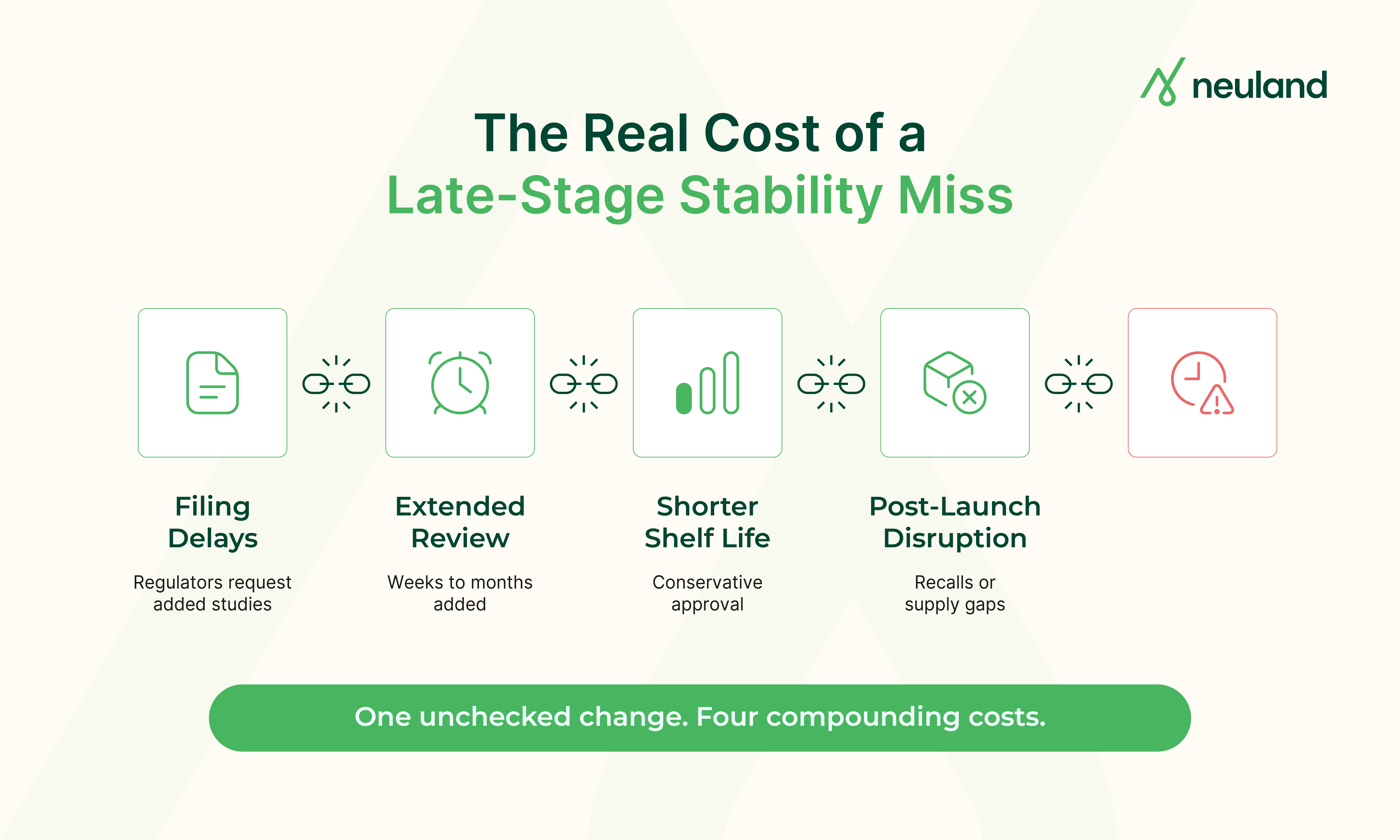 neuland

The Real Cost of a
Late-Stage Stability Miss

Filing Delays
Regulators request added studies

Extended Review
Weeks to months added

Shorter Shelf Life
Conservative approval

Post-Launch Disruption
Recalls or supply gaps

One unchecked change. Four compounding costs.